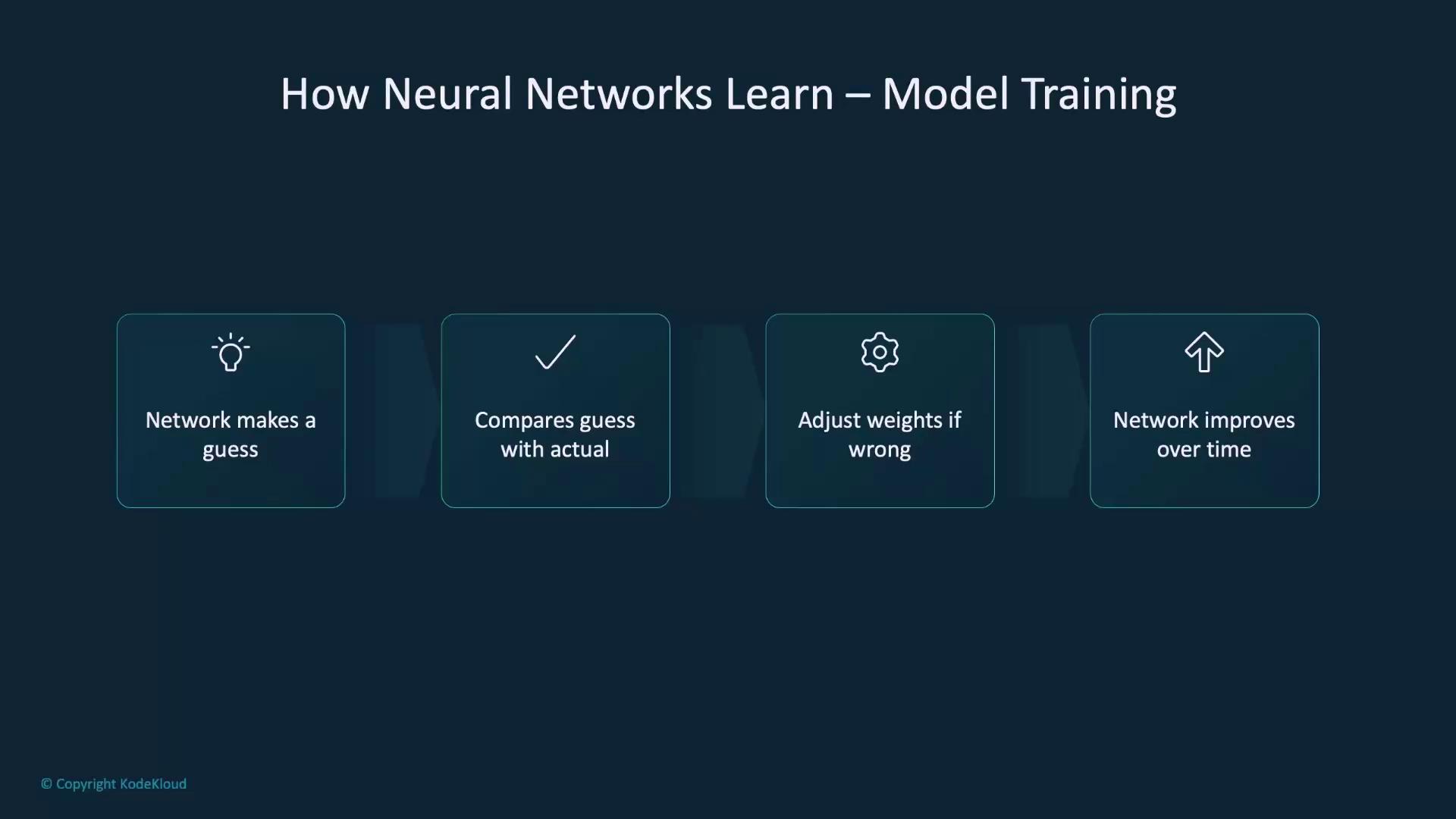 How Neural Networks Learn – Model Training

Network makes a guess

Compares guess with actual

Adjust weights if wrong

Network improves over time

© Copyright KodeKloud